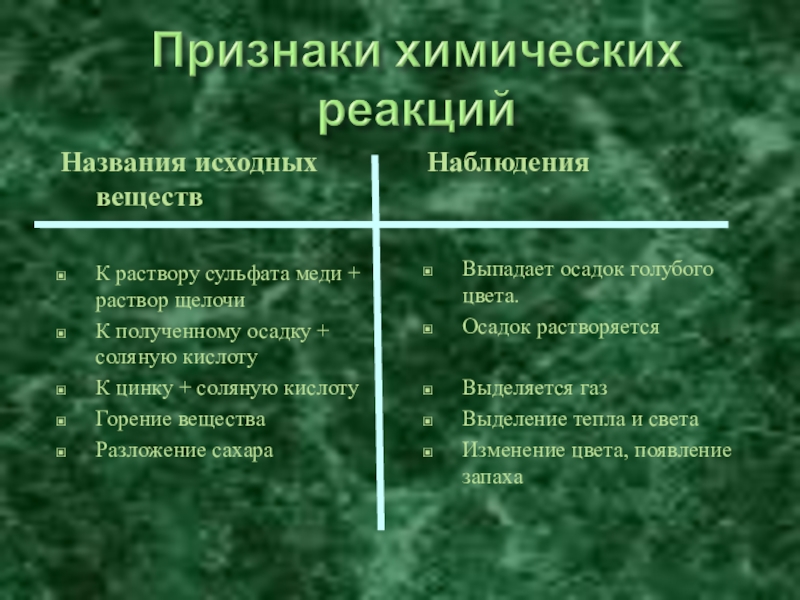 Признаки химических реакций

| Названия исходных веществ | Наблюдения |
|---|---|
| К раствору сульфата меди + раствор щелочи | Выпадает осадок голубого цвета. |
| К полученному осадку + соляную кислоту | Осадок растворяется |
| К цинку + соляную кислоту | Выделяется газ |
| Горение вещества | Выделение тепла и света |
| Разложение сахара | Изменение цвета, появление запаха |